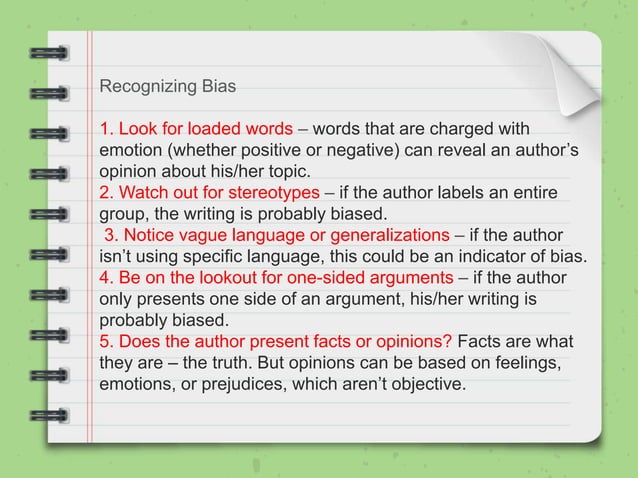 Recognizing Bias

1. Look for loaded words – words that are charged with emotion (whether positive or negative) can reveal an author's opinion about his/her topic.
2. Watch out for stereotypes – if the author labels an entire group, the writing is probably biased.
3. Notice vague language or generalizations – if the author isn't using specific language, this could be an indicator of bias.
4. Be on the lookout for one-sided arguments – if the author only presents one side of an argument, his/her writing is probably biased.
5. Does the author present facts or opinions? Facts are what they are – the truth. But opinions can be based on feelings, emotions, or prejudices, which aren't objective.